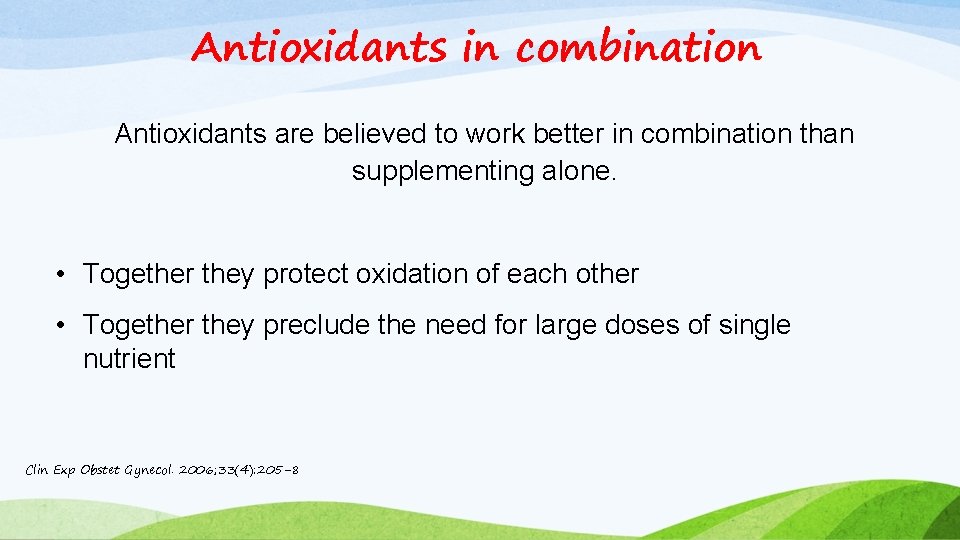 Antioxidants in combination

Antioxidants are believed to work better in combination than supplementing alone.

• Together they protect oxidation of each other

• Together they preclude the need for large doses of single nutrient

Clin Exp Obstet Gynecol. 2006;33(4):205-8